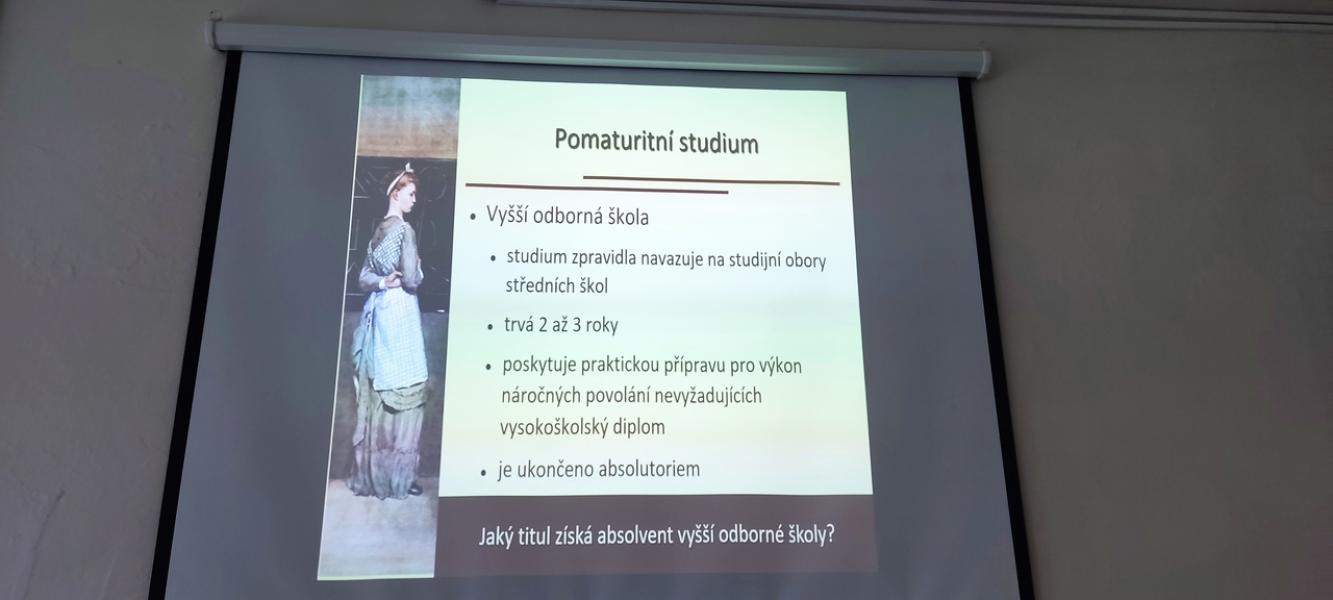 Pomaturitní studium

• Vyšší odborná škola

• studium zpravidla navazuje na studijní obory středních škol

• trvá 2 až 3 roky

• poskytuje praktickou přípravu pro výkon náročných povolání nevyžadujících vysokoškolský diplom

• je ukončeno absolutoriem

Jaký titul získá absolvent vyšší odborné školy?